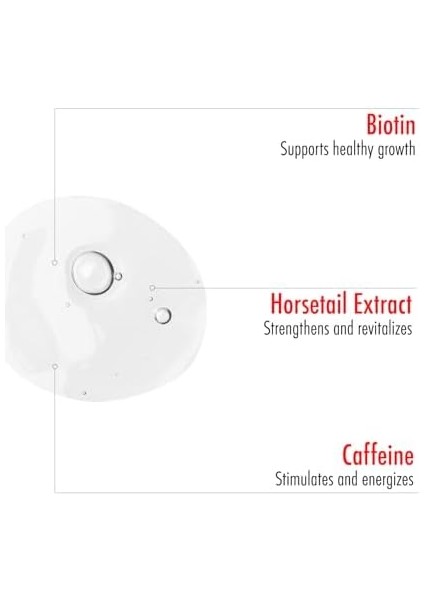 Biotin
Supports healthy growth

Horsetail Extract
Strengthens and revitalizes

Caffeine
Stimulates and energizes